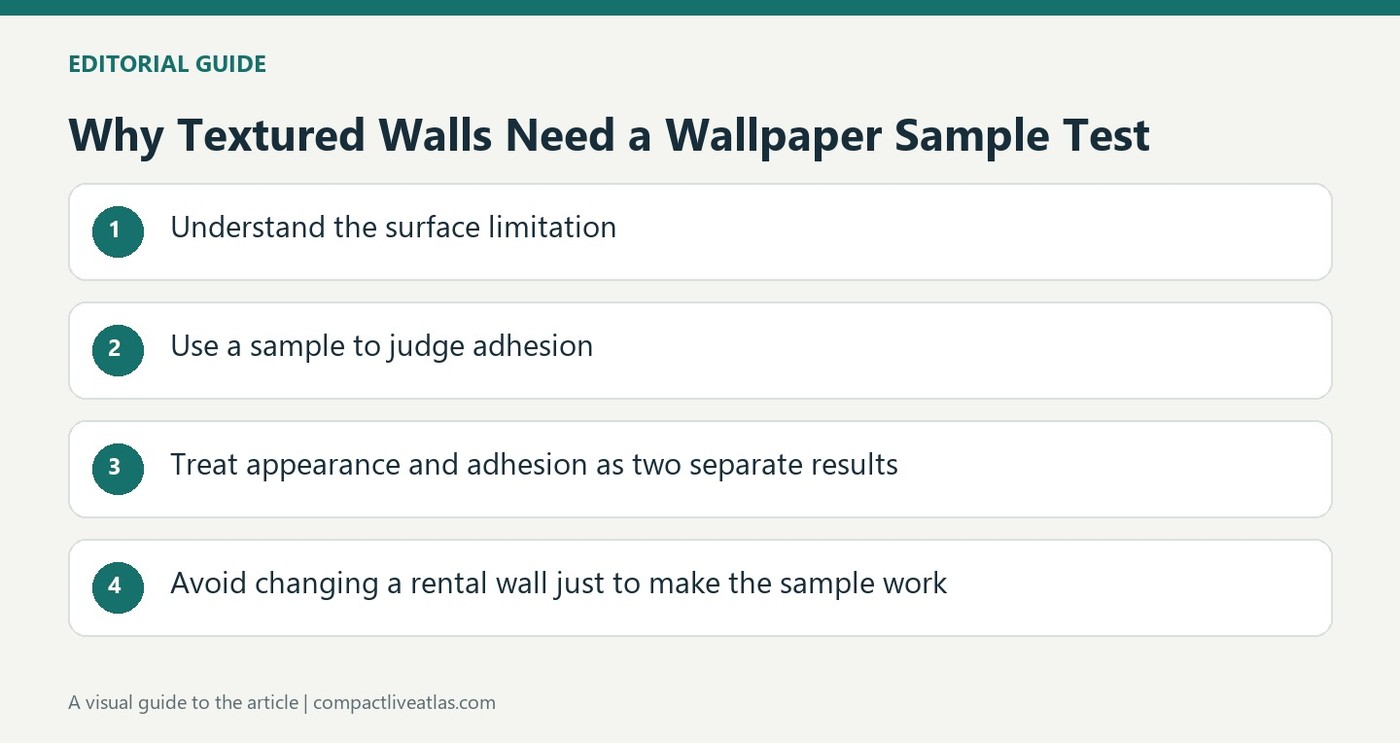 EDITORIAL GUIDE

Why Textured Walls Need a Wallpaper Sample Test

1 Understand the surface limitation

2 Use a sample to judge adhesion

3 Treat appearance and adhesion as two separate results

4 Avoid changing a rental wall just to make the sample work

A visual guide to the article | compactliveatlas.com